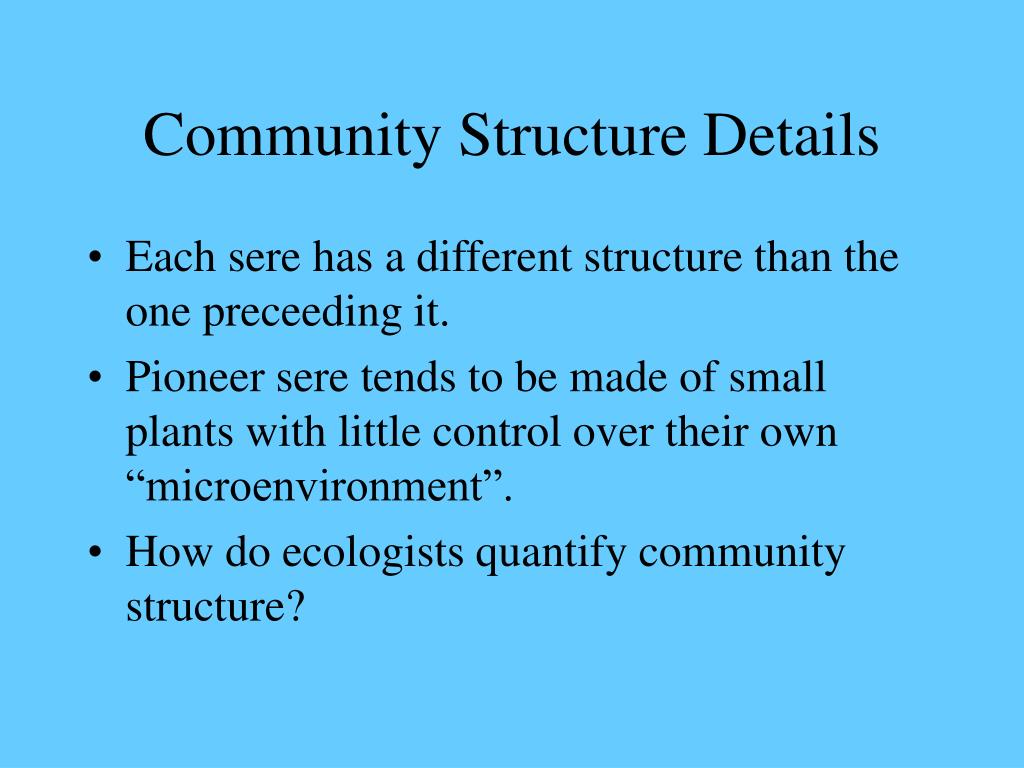 Community Structure Details

• Each sere has a different structure than the one preceeding it.
• Pioneer sere tends to be made of small plants with little control over their own “microenvironment”.
• How do ecologists quantify community structure?